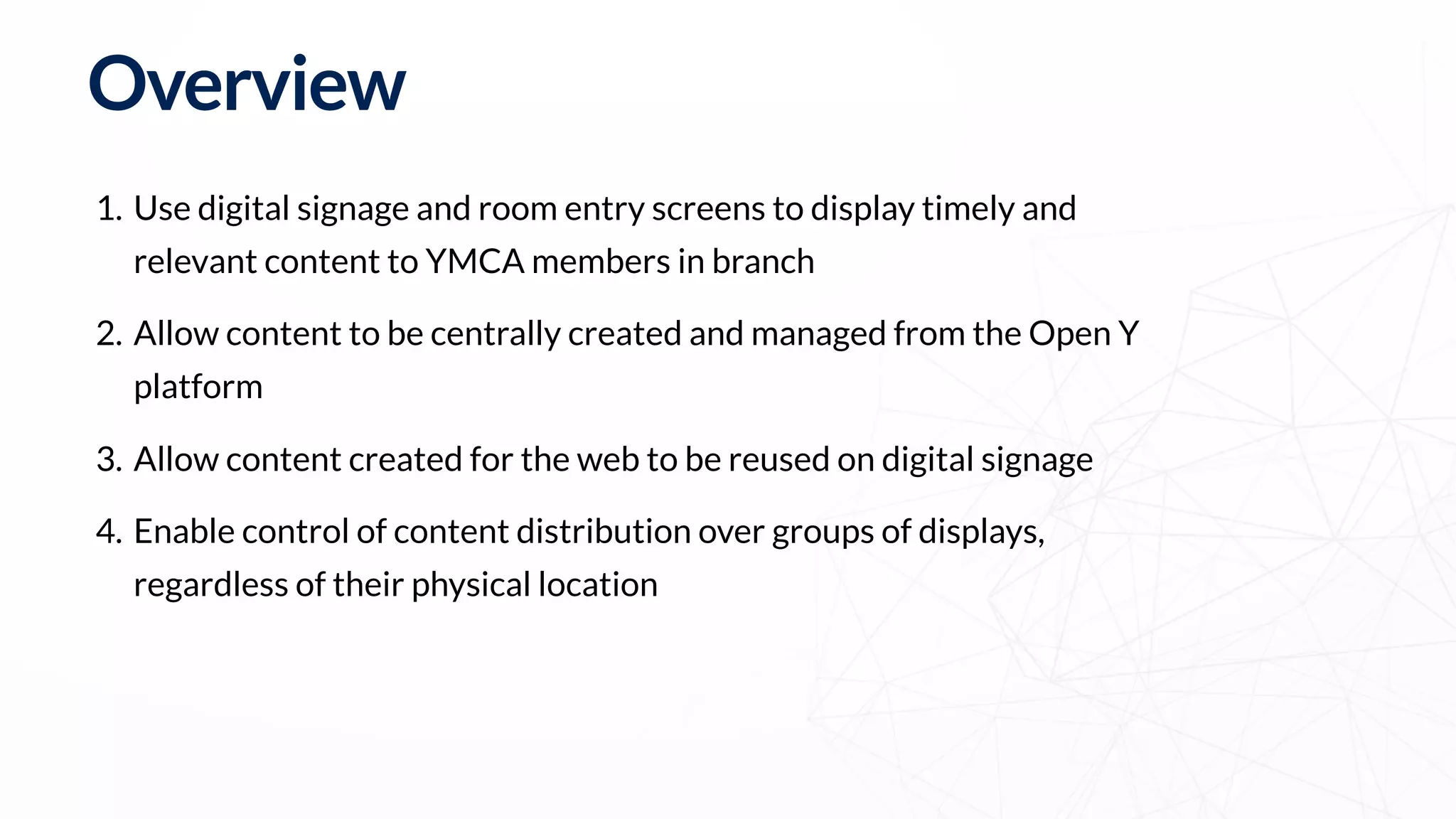 Overview

1. Use digital signage and room entry screens to display timely and relevant content to YMCA members in branch

2. Allow content to be centrally created and managed from the Open Y platform

3. Allow content created for the web to be reused on digital signage

4. Enable control of content distribution over groups of displays, regardless of their physical location